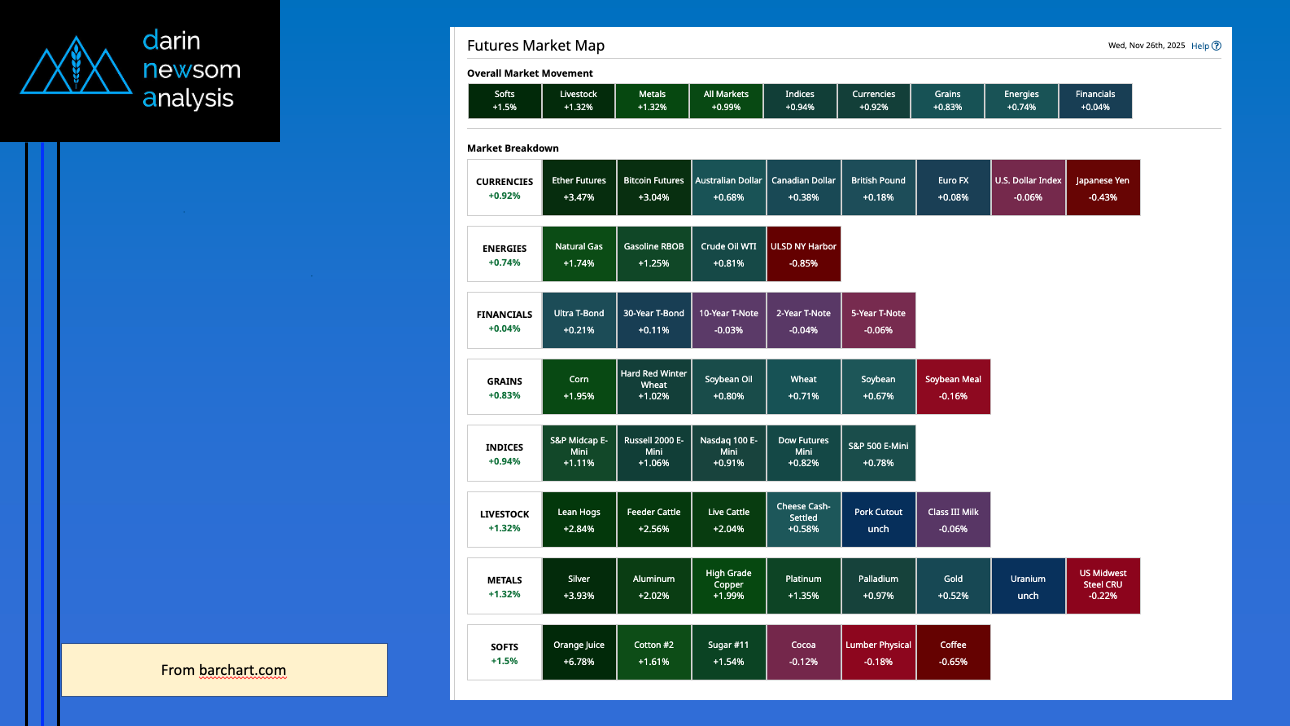 darin newsom analysis

Futures Market Map

Wed, Nov 26th, 2025 Help ?

Overall Market Movement

| Softs +1.5% | Livestock +1.32% | Metals +1.32% | All Markets +0.99% | Indices +0.94% | Currencies +0.92% | Grains +0.83% | Energies +0.74% | Financials +0.04% |
|---|---|---|---|---|---|---|---|---|

Market Breakdown

| CURRENCIES +0.92% | Ether Futures +3.47% | Bitcoin Futures +3.04% | Australian Dollar +0.68% | Canadian Dollar +0.38% | British Pound +0.18% | Euro FX +0.08% | U.S. Dollar Index -0.06% | Japanese Yen -0.43% |
|---|---|---|---|---|---|---|---|---|
| ENERGIES +0.74% | Natural Gas +1.74% | Gasoline RBOB +1.25% | Crude Oil WTI +0.81% | ULSD NY Harbor -0.85% | | | | |
| FINANCIALS +0.04% | Ultra T-Bond +0.21% | 30-Year T-Bond +0.11% | 10-Year T-Note -0.03% | 2-Year T-Note -0.04% | 5-Year T-Note -0.06% | | | |
| GRAINS +0.83% | Corn +1.95% | Hard Red Winter Wheat +1.02% | Soybean Oil +0.80% | Wheat +0.71% | Soybean +0.67% | Soybean Meal -0.16% | | |
| INDICES +0.94% | S&P Midcap E-Mini +1.11% | Russell 2000 E-Mini +1.06% | Nasdaq 100 E-Mini +0.91% | Dow Futures Mini +0.82% | S&P 500 E-Mini +0.78% | | | |
| LIVESTOCK +1.32% | Lean Hogs +2.84% | Feeder Cattle +2.56% | Live Cattle +2.04% | Cheese Cash-Settled +0.58% | Pork Cutout unch | Class III Milk -0.06% | | |
| METALS +1.32% | Silver +3.93% | Aluminum +2.02% | High Grade Copper +1.99% | Platinum +1.35% | Palladium +0.97% | Gold +0.52% | Uranium unch | US Midwest Steel CRU -0.22% |
| SOFTS +1.5% | Orange Juice +6.78% | Cotton #2 +1.61% | Sugar #11 +1.54% | Cocoa -0.12% | Lumber Physical -0.18% | Coffee -0.65% | | |

From barchart.com